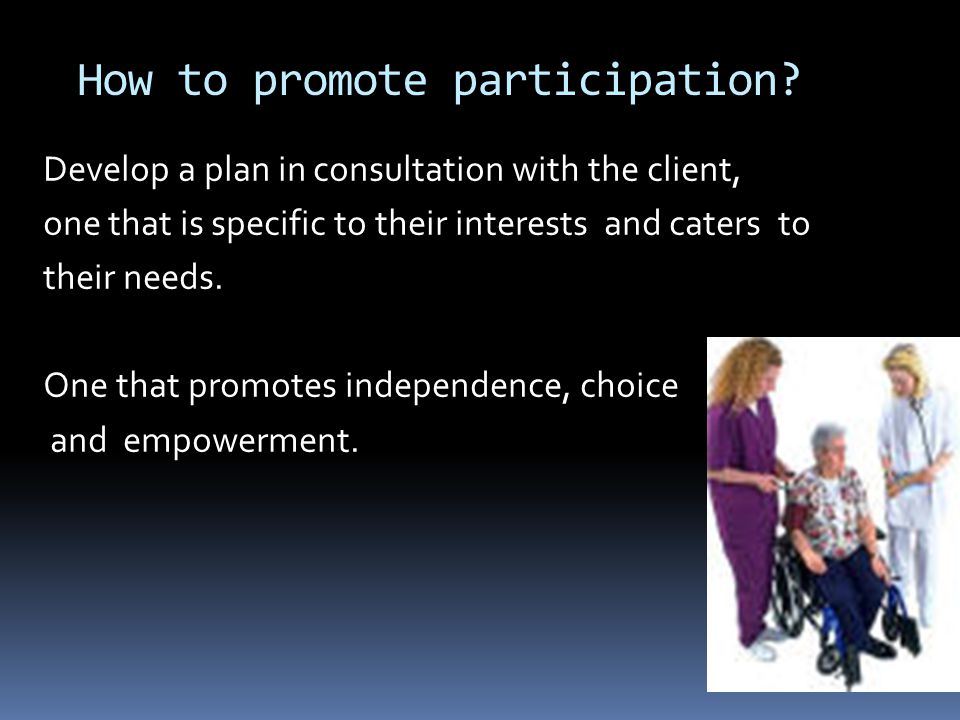 How to promote participation?

Develop a plan in consultation with the client, one that is specific to their interests and caters to their needs.

One that promotes independence, choice and empowerment.